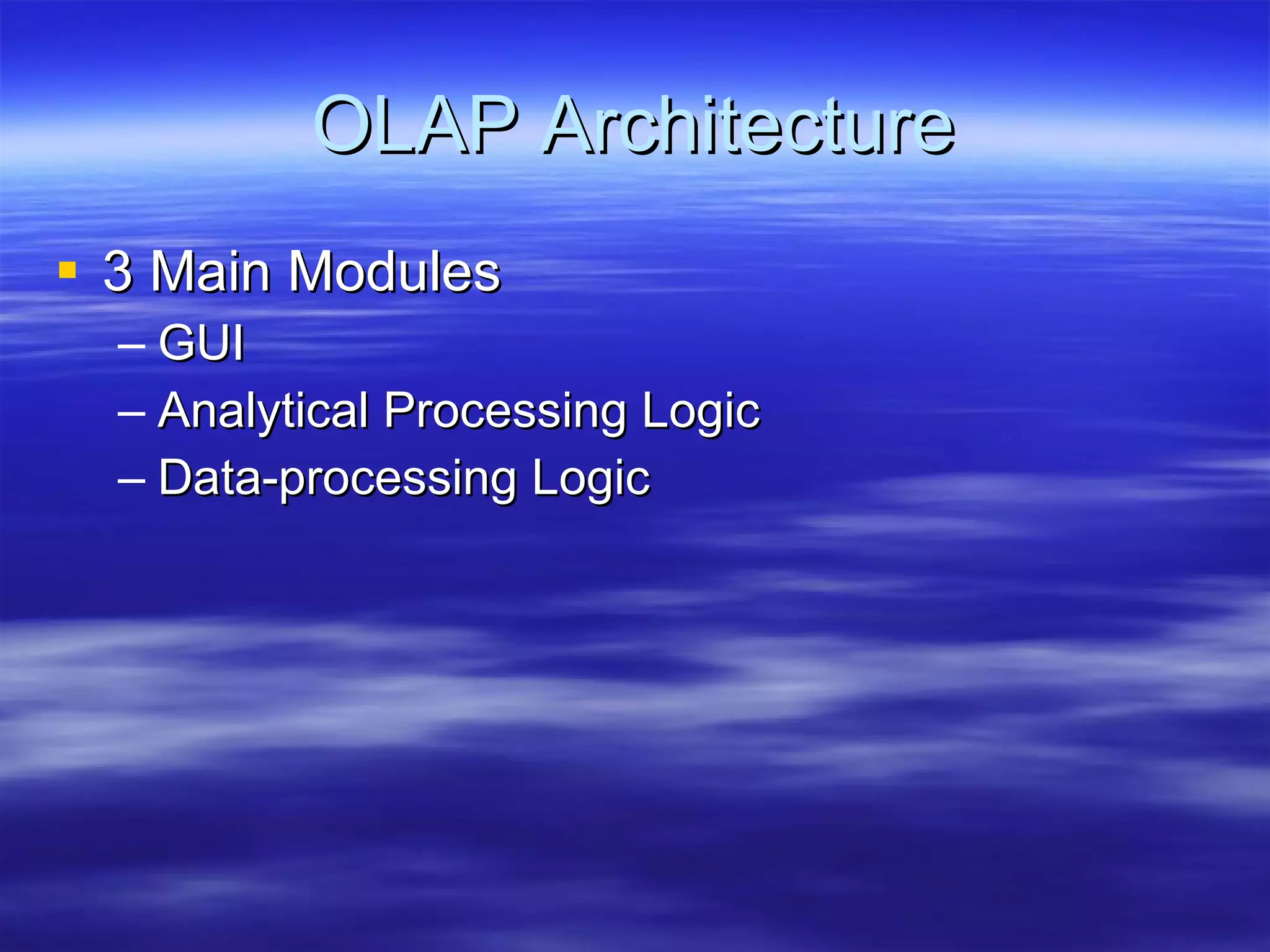 OLAP Architecture

▪ 3 Main Modules
– GUI
– Analytical Processing Logic
– Data-processing Logic